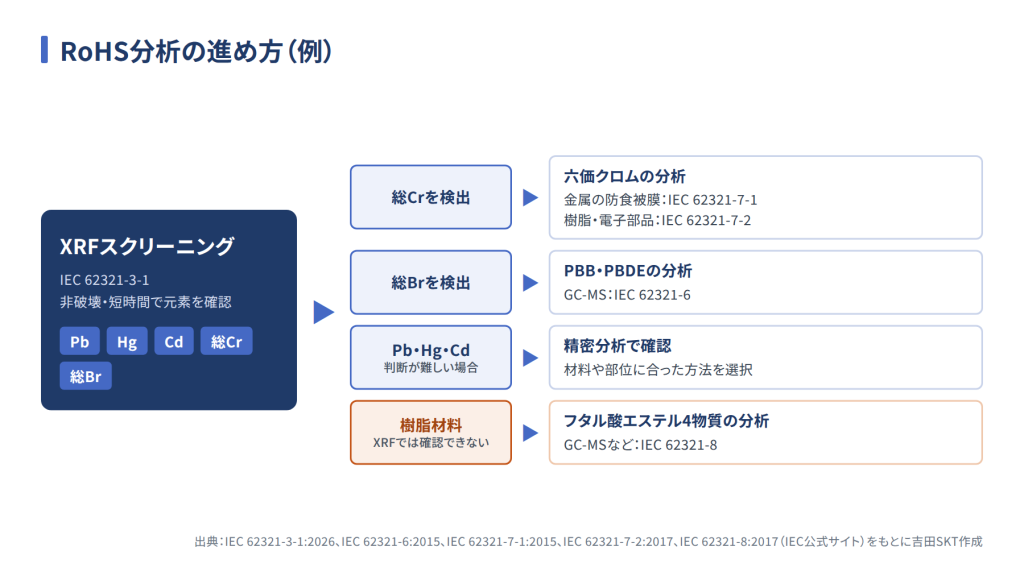 RoHS分析の進め方(例)

XRFスクリーニング

IEC 62321-3-1
非破壊・短時間で元素を確認

Pb Hg Cd 総Cr 総Br

総Crを検出

六価クロムの分析
金属の防食被膜:IEC 62321-7-1
樹脂・電子部品:IEC 62321-7-2

総Brを検出

PBB・PBDEの分析
GC-MS:IEC 62321-6

Pb・Hg・Cd
判断が難しい場合

精密分析で確認
材料や部位に合った方法を選択

樹脂材料
XRFでは確認できない

フタル酸エステル4物質の分析
GC-MSなど:IEC 62321-8

出典:IEC 62321-3-1:2026、IEC 62321-6:2015、IEC 62321-7-1:2015、IEC 62321-7-2:2017、IEC 62321-8:2017(IEC公式サイト)をもとに吉田SKT作成